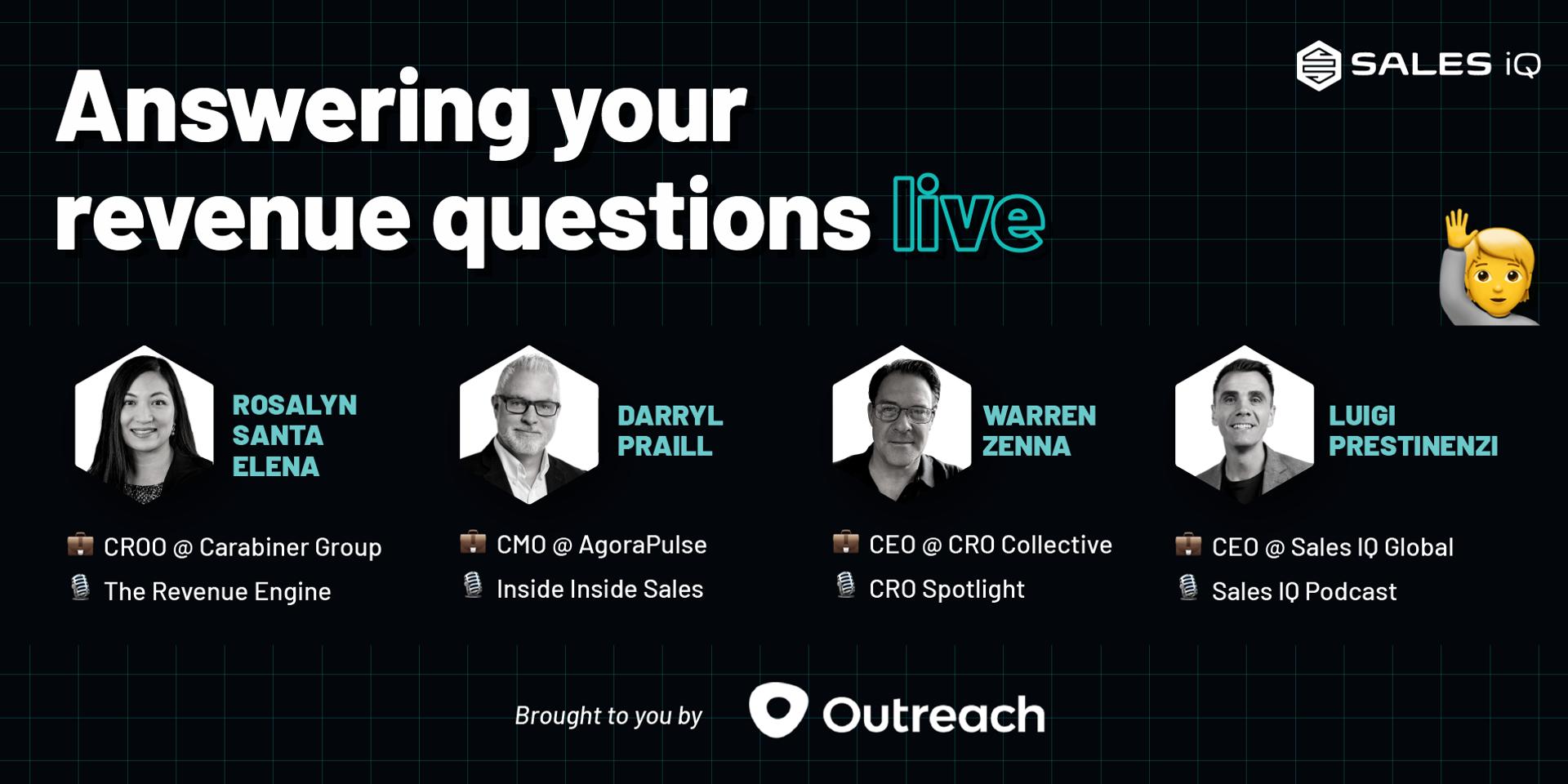 SALES iQ

Answering your revenue questions live

ROSALYN SANTA ELENA

CROO @ Carabiner Group
The Revenue Engine

DARRYL PRAILL

CMO @ AgoraPulse
Inside Inside Sales

WARREN ZENNA

CEO @ CRO Collective
CRO Spotlight

LUIGI PRESTINENZI

CEO @ Sales IQ Global
Sales IQ Podcast

Brought to you by Outreach